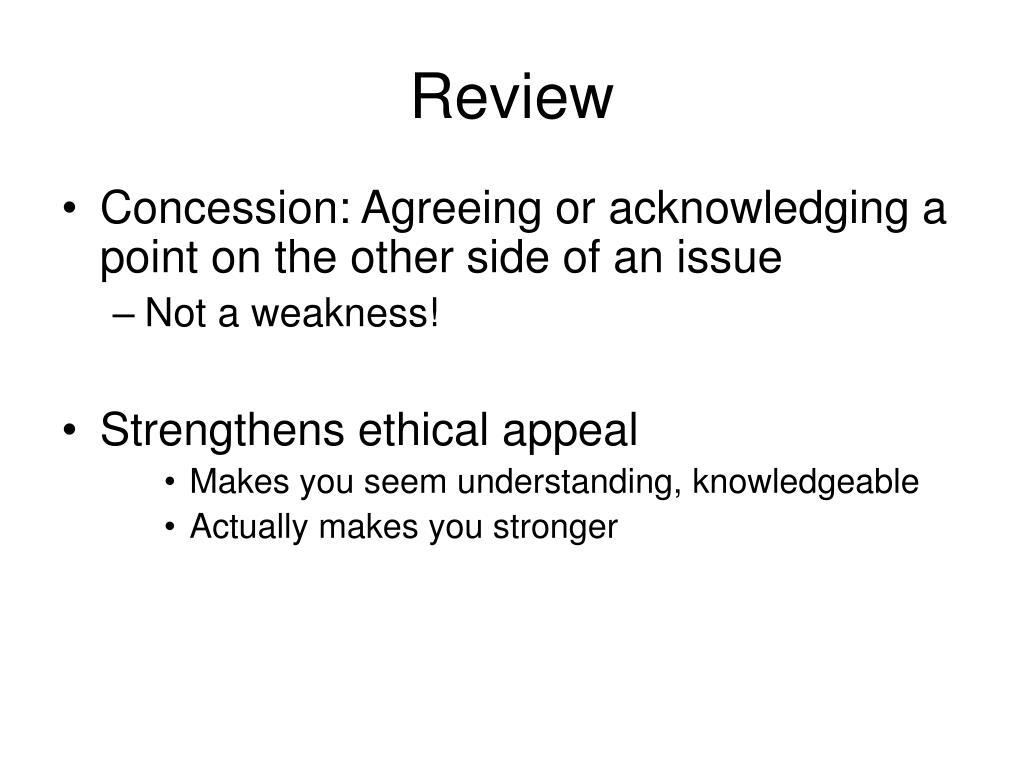 Review

• Concession: Agreeing or acknowledging a point on the other side of an issue
– Not a weakness!

• Strengthens ethical appeal
• Makes you seem understanding, knowledgeable
• Actually makes you stronger